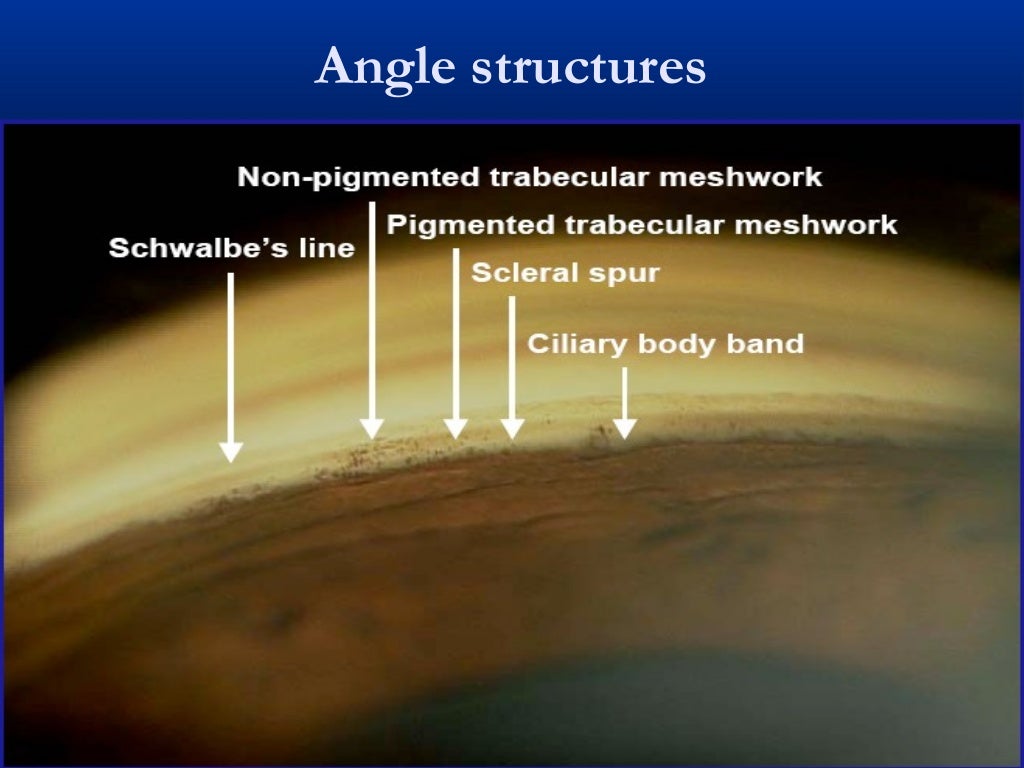 Angle structures

Non-pigmented trabecular meshwork
Pigmented trabecular meshwork
Schwalbe's line
Scleral spur
Ciliary body band